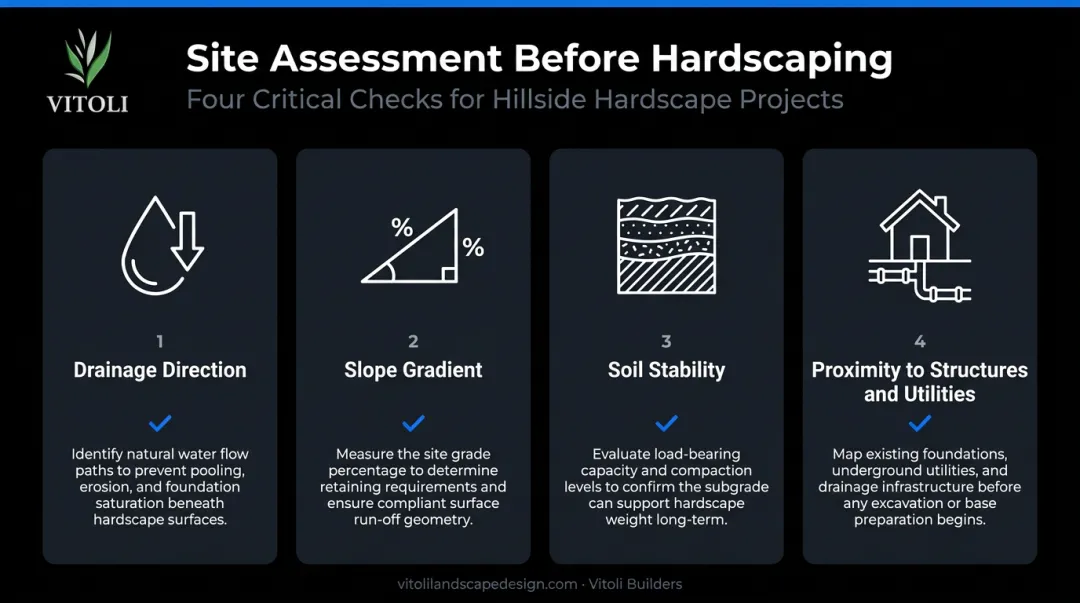 VITOLI

Site Assessment Before Hardscaping

Four Critical Checks for Hillside Hardscape Projects

%

%

1

Drainage Direction

Identify natural water flow paths to prevent pooling, erosion, and foundation saturation beneath hardscape surfaces.

2

Slope Gradient

Measure the site grade percentage to determine retaining requirements and ensure compliant surface run-off geometry.

3

Soil Stability

Evaluate load-bearing capacity and compaction levels to confirm the subgrade can support hardscape weight long-term.

4

Proximity to Structures and Utilities

Map existing foundations, underground utilities, and drainage infrastructure before any excavation or base preparation begins.

vitolilandscapedesign.com · Vitoli Builders